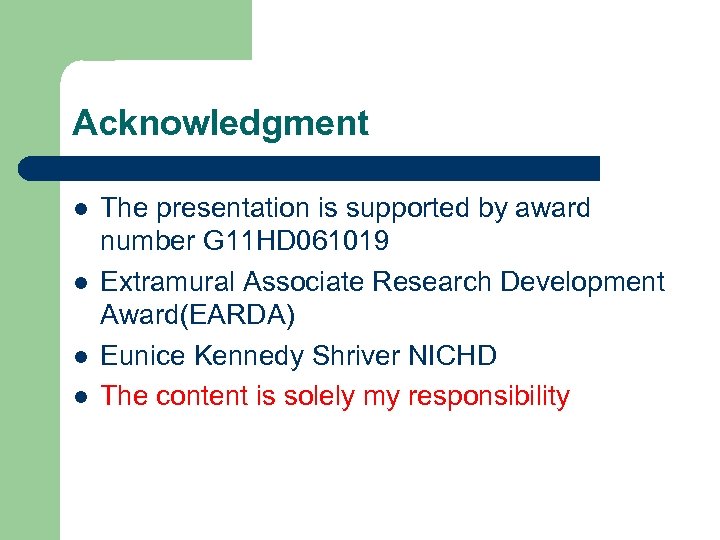 Acknowledgment

- The presentation is supported by award number G11HD061019
- Extramural Associate Research Development Award(EARDA)
- Eunice Kennedy Shriver NICHD
- The content is solely my responsibility